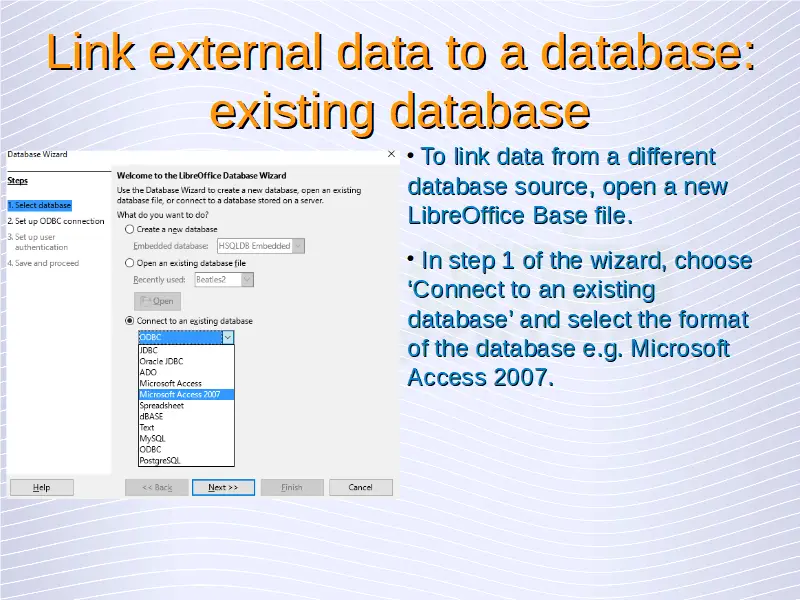 Link external data to a database: existing database

Database Wizard

×

Steps

1. Select database
2. Set up ODBC connection
3. Set up user authentication
4. Save and proceed

Welcome to the LibreOffice Database Wizard

Use the Database Wizard to create a new database, open an existing database file, or connect to a database stored on a server.

What do you want to do?

Create a new database

Embedded database: HSQLDB Embedded

Open an existing database file

Recently used: Beatles2

Open

Connect to an existing database

ODBC

JDBC
Oracle JDBC
ADO
Microsoft Access
Microsoft Access 2007
Spreadsheet
dBASE
Text
MySQL
ODBC
PostgreSQL

Help

<< Back

Next >>

Finish

Cancel

• To link data from a different database source, open a new LibreOffice Base file.

• In step 1 of the wizard, choose ‘Connect to an existing database’ and select the format of the database e.g. Microsoft Access 2007.